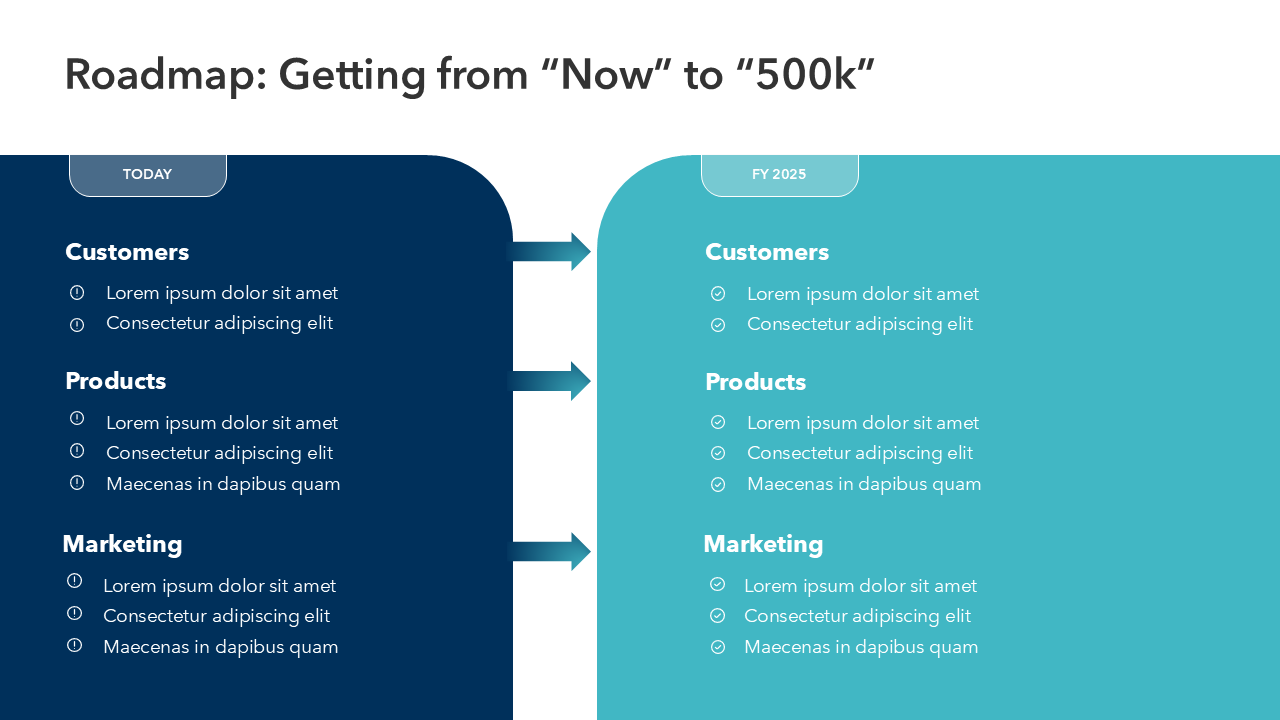 Roadmap: Getting from “Now” to “500k”

TODAY

Customers

Lorem ipsum dolor sit amet
Consectetur adipiscing elit

Products

Lorem ipsum dolor sit amet
Consectetur adipiscing elit
Maecenas in dapibus quam

Marketing

Lorem ipsum dolor sit amet
Consectetur adipiscing elit
Maecenas in dapibus quam

FY 2025

Customers

Lorem ipsum dolor sit amet
Consectetur adipiscing elit

Products

Lorem ipsum dolor sit amet
Consectetur adipiscing elit
Maecenas in dapibus quam

Marketing

Lorem ipsum dolor sit amet
Consectetur adipiscing elit
Maecenas in dapibus quam